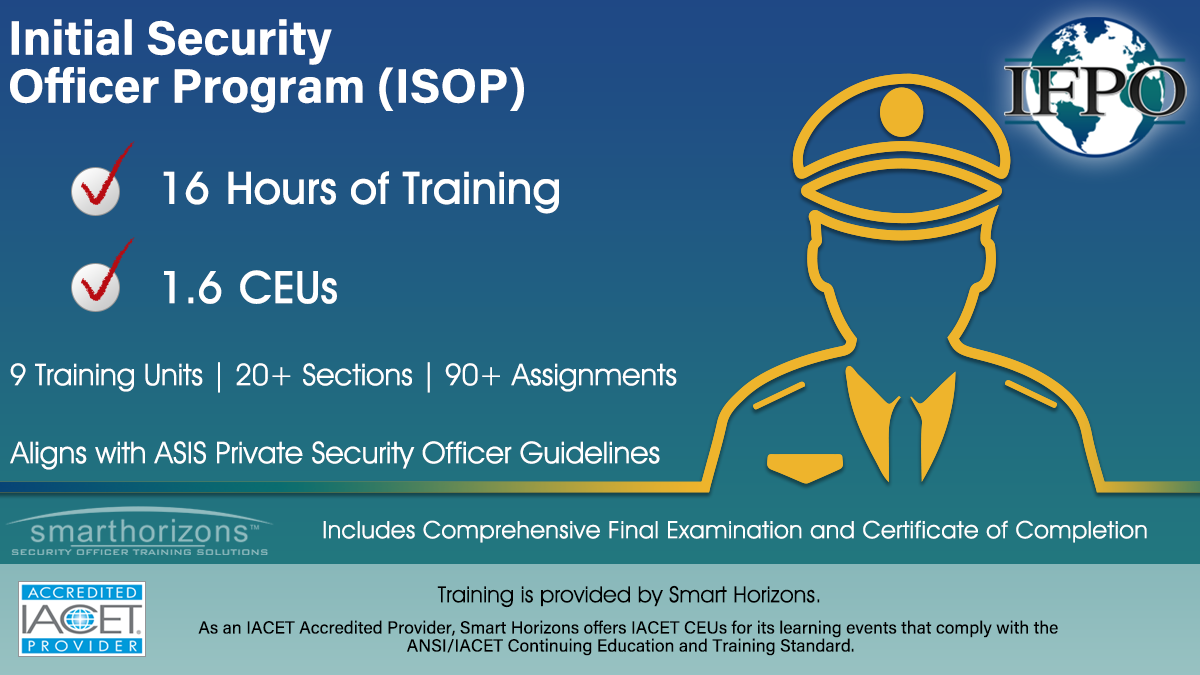 Initial Security Officer Program (ISOP)

IFPO

16 Hours of Training

1.6 CEUs

9 Training Units | 20+ Sections | 90+ Assignments

Aligns with ASIS Private Security Officer Guidelines

smarthorizons™
SECURITY OFFICER TRAINING SOLUTIONS

Includes Comprehensive Final Examination and Certificate of Completion

ACCREDITED
IACET
PROVIDER

Training is provided by Smart Horizons.

As an IACET Accredited Provider, Smart Horizons offers IACET CEUs for its learning events that comply with the ANSI/IACET Continuing Education and Training Standard.